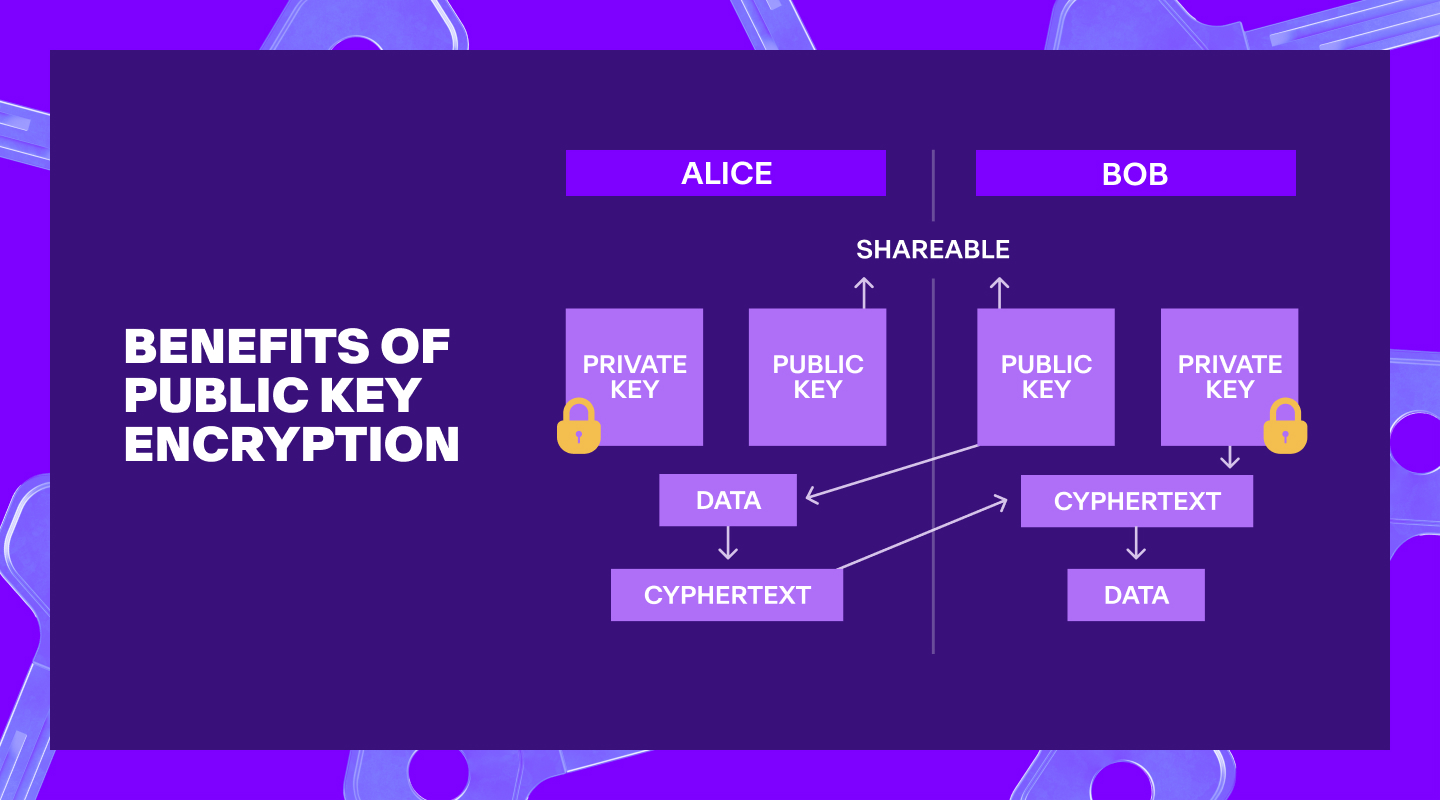 BENEFITS OF PUBLIC KEY ENCRYPTION

ALICE

BOB

SHAREABLE

PRIVATE KEY

PUBLIC KEY

PUBLIC KEY

PRIVATE KEY

DATA

CYPHERTEXT

CYPHERTEXT

DATA